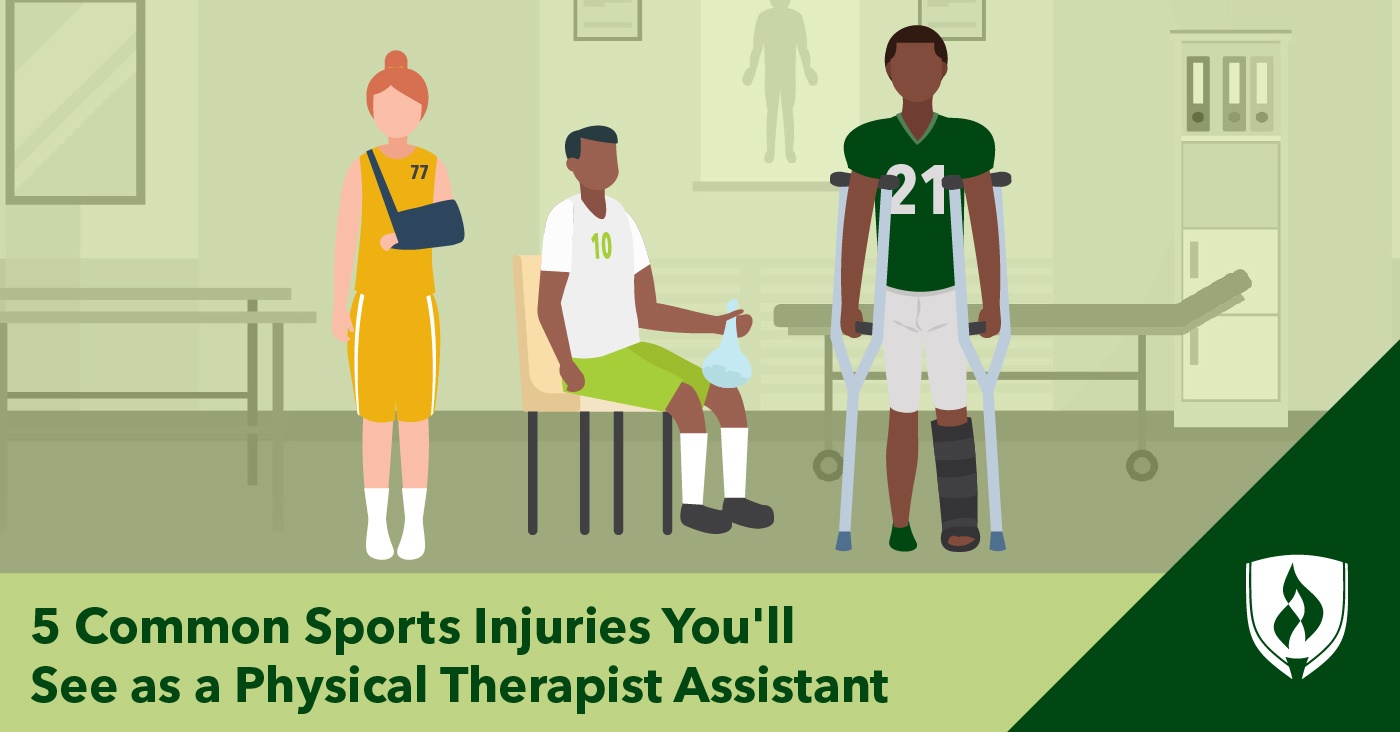 77

10

21

5 Common Sports Injuries You'll See as a Physical Therapist Assistant